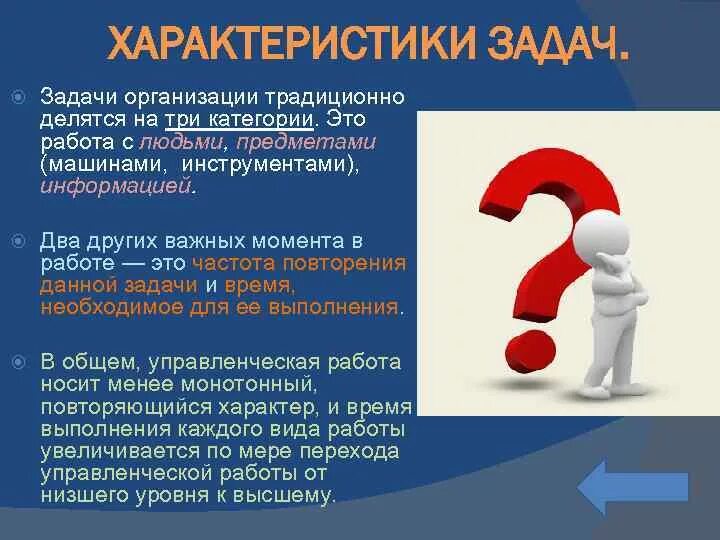 ХАРАКТЕРИСТИКИ ЗАДАЧ.

Задачи организации традиционно делятся на три категории. Это работа с людьми, предметами (машинами, инструментами), информацией.

Два других важных момента в работе — это частота повторения данной задачи и время, необходимое для ее выполнения.

В общем, управленческая работа носит менее монотонный, повторяющийся характер, и время выполнения каждого вида работы увеличивается по мере перехода управленческой работы от низшего уровня к высшему.